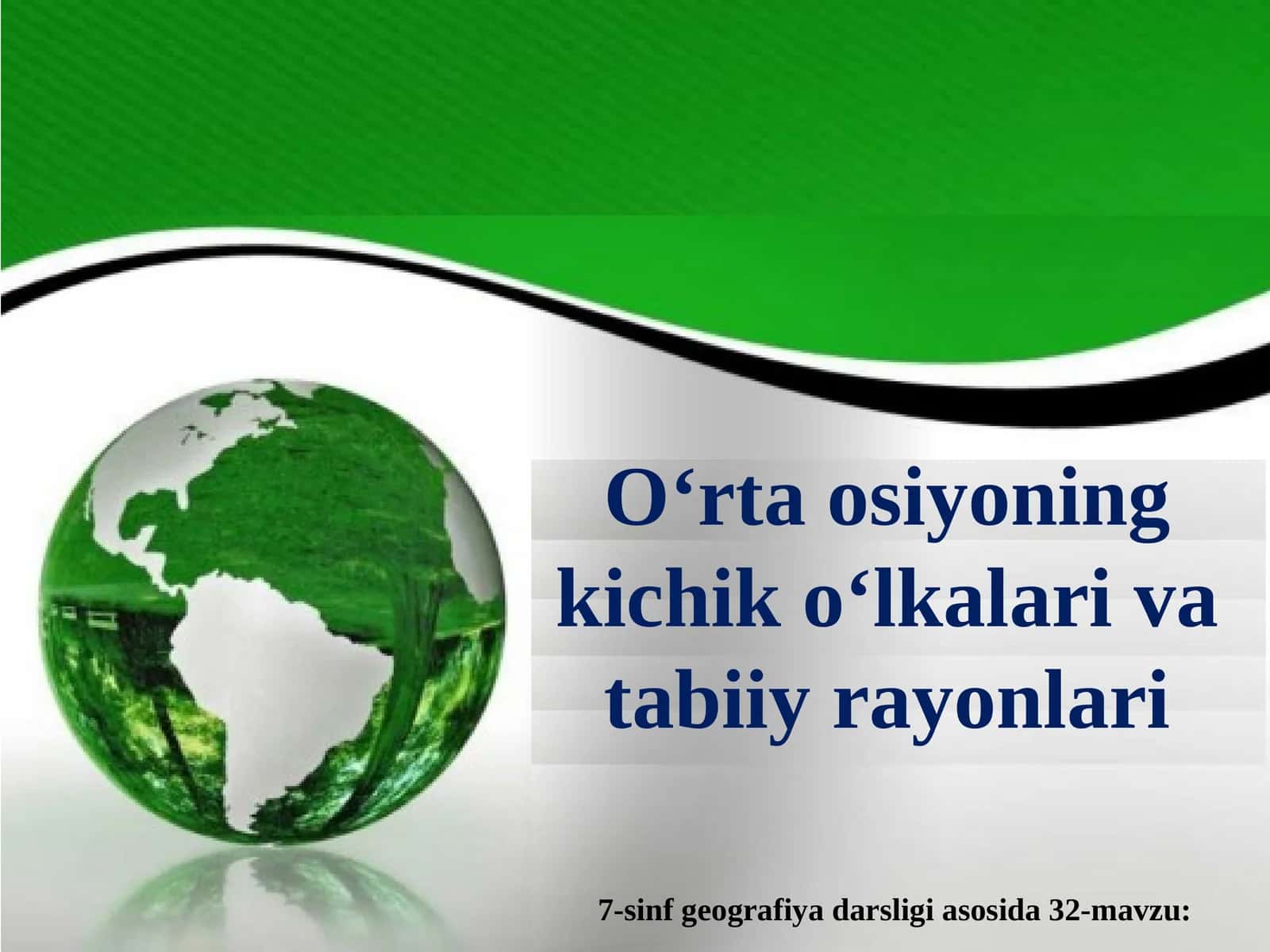 O‘rta osiyoning kichik o‘lkalari va tabiiy rayonlari

7-sinf geografiya darsligi asosida 32-mavzu: